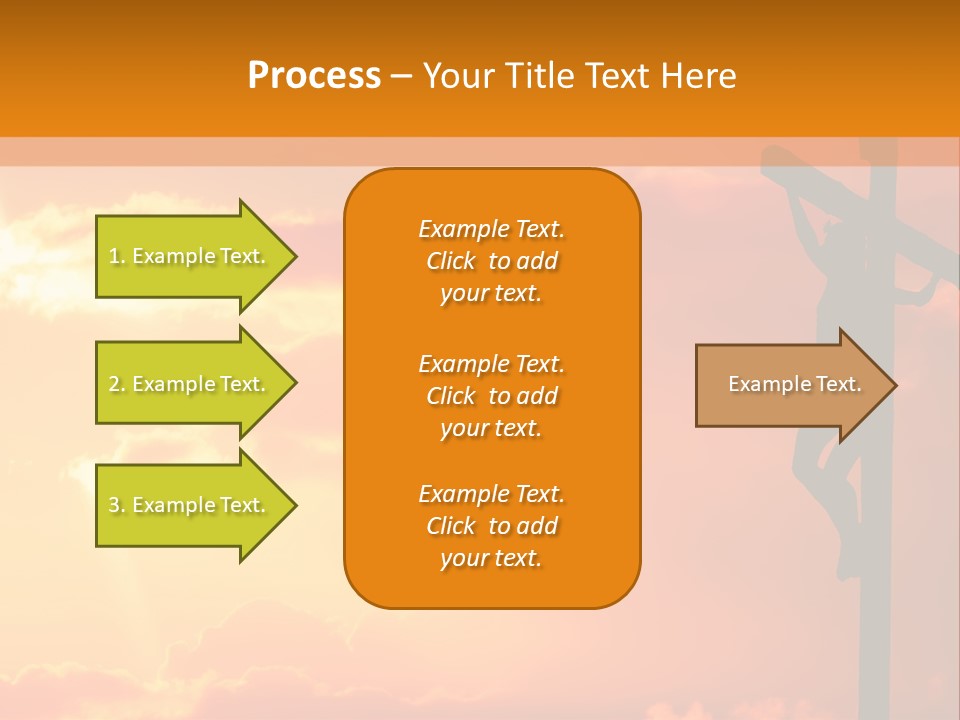 Process – Your Title Text Here

1. Example Text.

2. Example Text.

3. Example Text.

Example Text. Click to add your text.

Example Text. Click to add your text.

Example Text. Click to add your text.

Example Text.